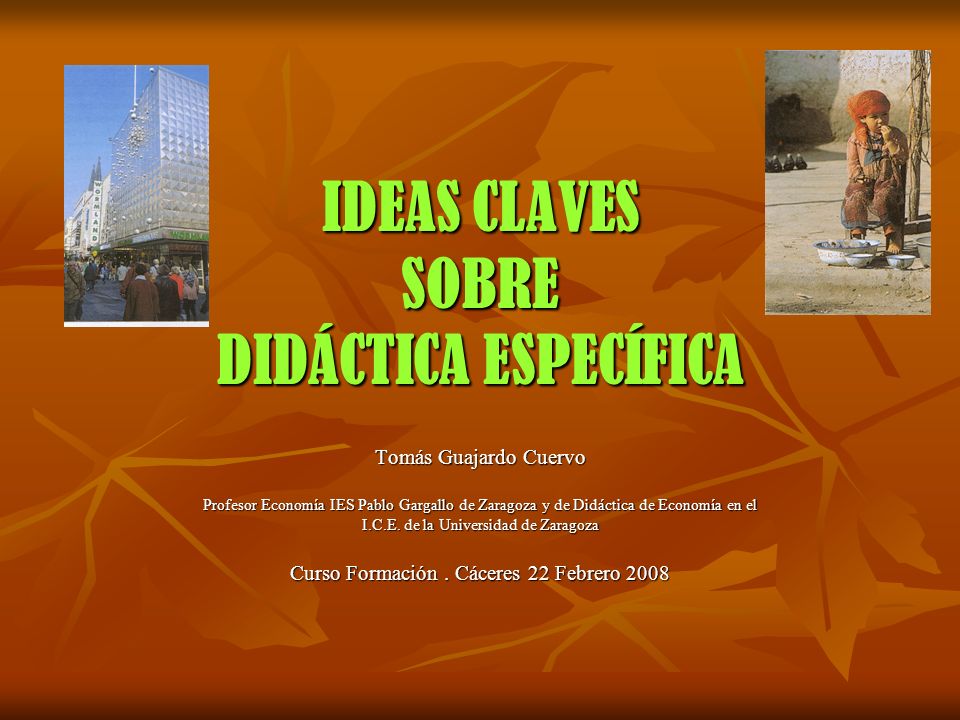 IDEAS CLAVES
SOBRE
DIDÁCTICA ESPECÍFICA

Tomás Guajardo Cuervo

Profesor Economía IES Pablo Gargallo de Zaragoza y de Didáctica de Economía en el I.C.E. de la Universidad de Zaragoza

Curso Formación . Cáceres 22 Febrero 2008